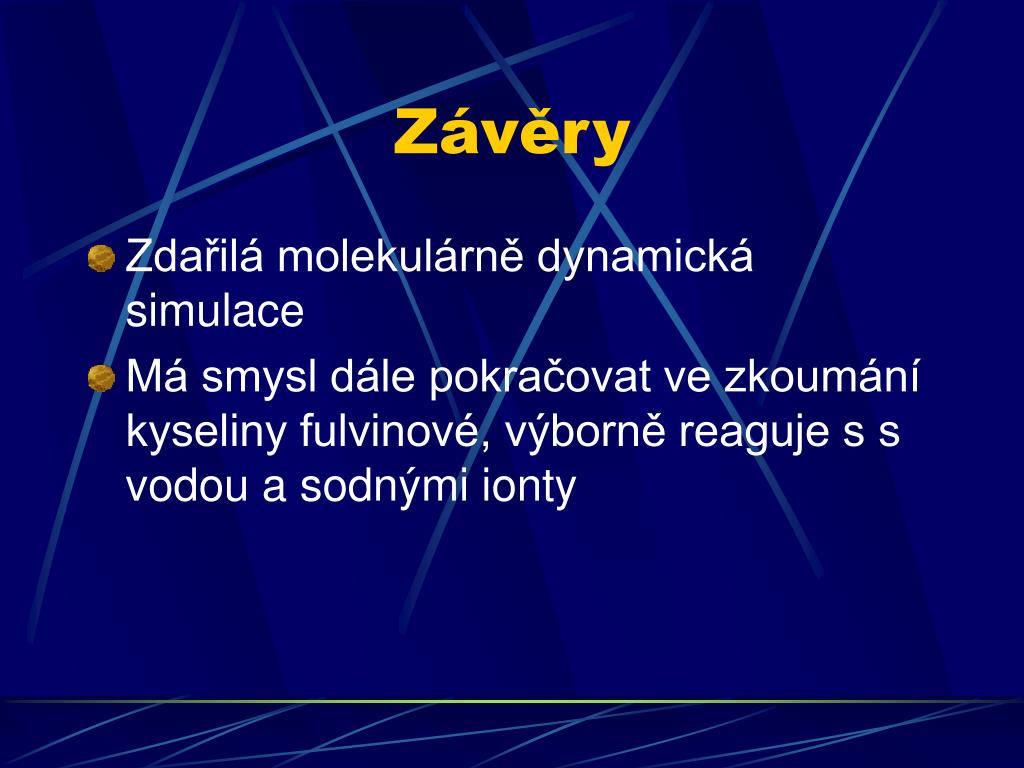 Závěry

Zdařilá molekulárně dynamická simulace

Má smysl dále pokračovat ve zkoumání kyseliny fulvinové, výborně reaguje s s vodou a sodnými ionty